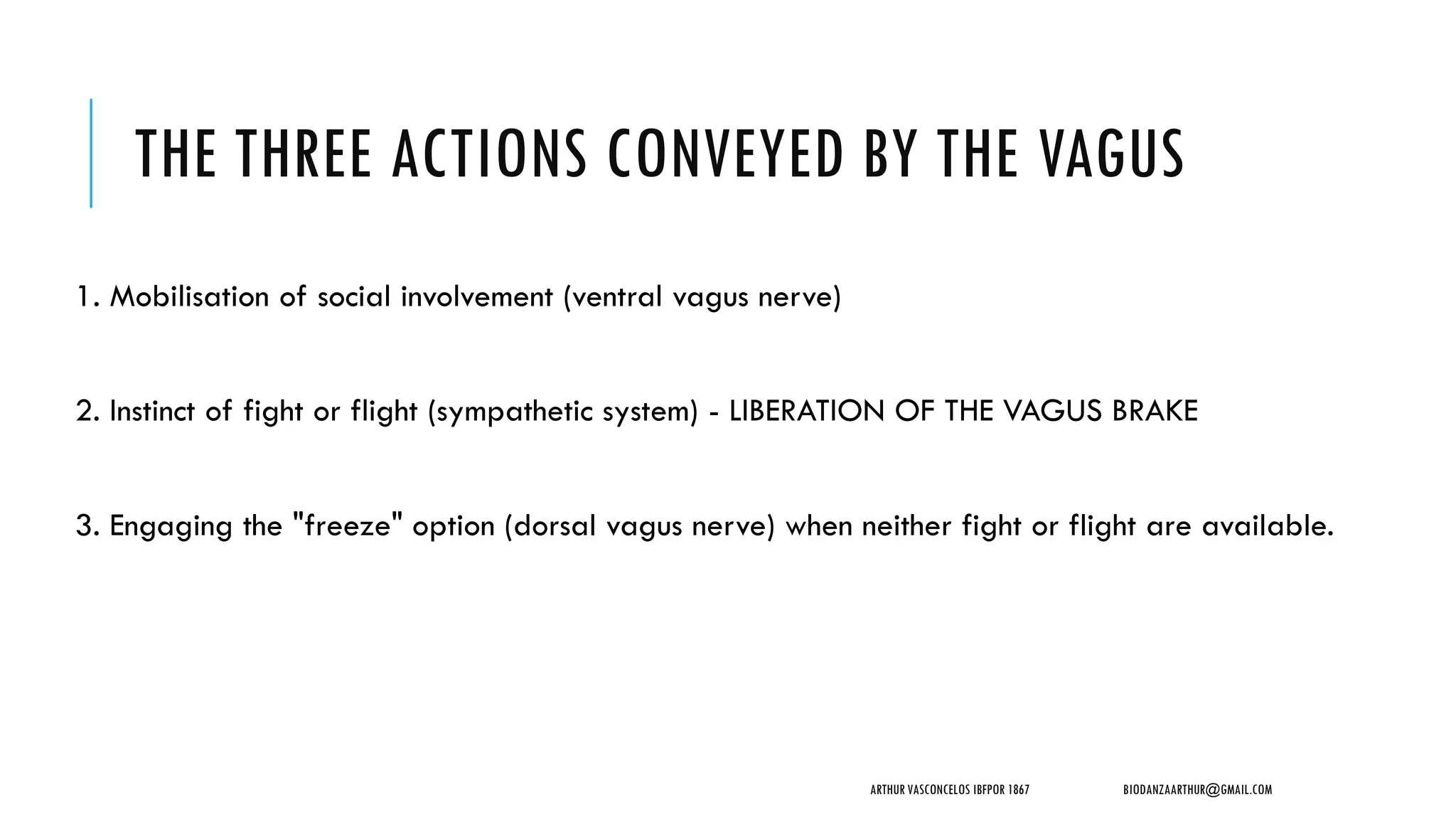 THE THREE ACTIONS CONVEYED BY THE VAGUS

1. Mobilisation of social involvement (ventral vagus nerve)

2. Instinct of fight or flight (sympathetic system) - LIBERATION OF THE VAGUS BRAKE

3. Engaging the "freeze" option (dorsal vagus nerve) when neither fight or flight are available.

ARTHUR VASCONCELOS IBFPOR 1867

BIODANZAARTHUR@GMAIL.COM